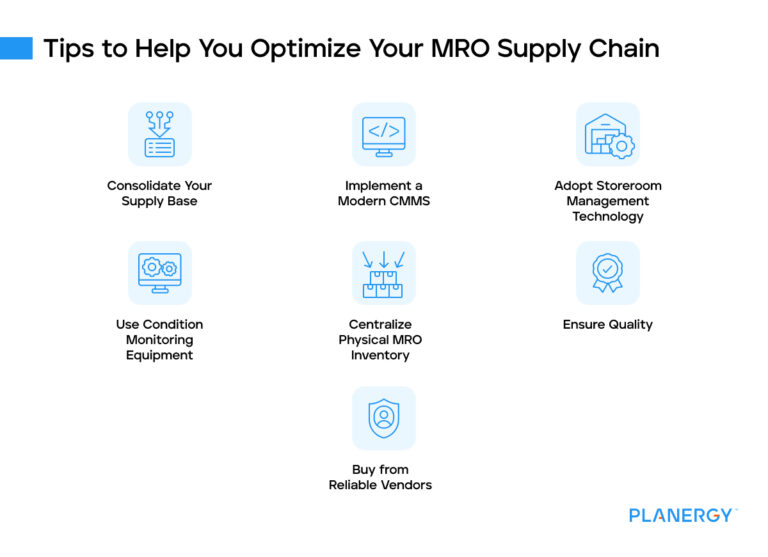 Tips to Help You Optimize Your MRO Supply Chain

Consolidate Your Supply Base

Implement a Modern CMMS

Adopt Storeroom Management Technology

Use Condition Monitoring Equipment

Centralize Physical MRO Inventory

Ensure Quality

Buy from Reliable Vendors

PLANERGY